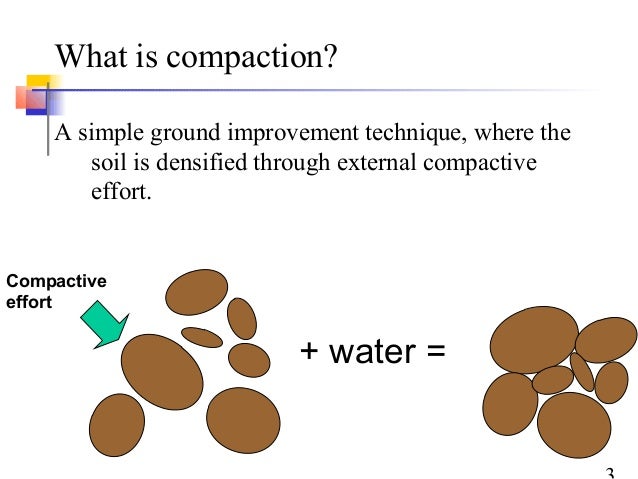 What is compaction?

A simple ground improvement technique, where the soil is densified through external compactive effort.

Compactive effort

+ water =

3